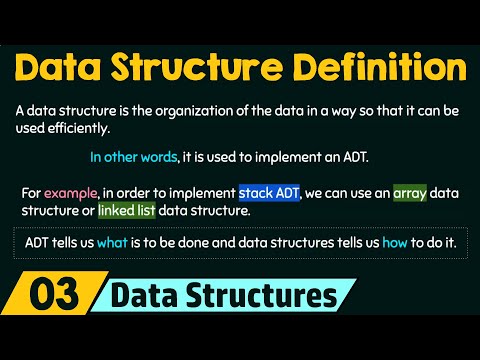 Data Structure Definition

A data structure is the organization of the data in a way so that it can be used efficiently.

In other words, it is used to implement an ADT.

For example, in order to implement stack ADT, we can use an array data structure or linked list data structure.

ADT tells us what is to be done and data structures tells us how to do it.

03 Data Structures